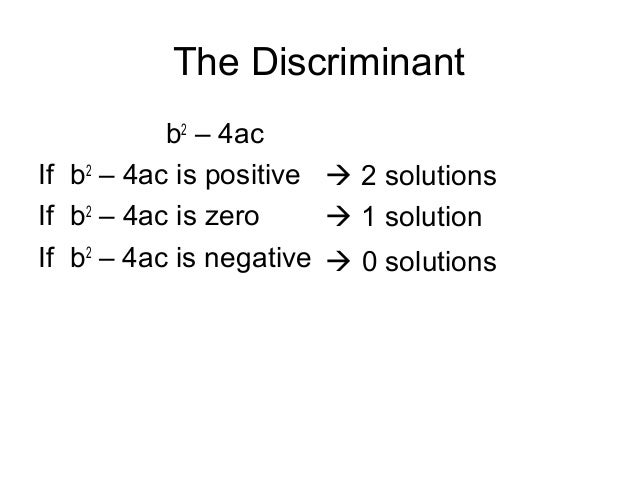 The Discriminant

$b^2 - 4ac$

If $b^2 - 4ac$ is positive $\rightarrow$ 2 solutions

If $b^2 - 4ac$ is zero $\rightarrow$ 1 solution

If $b^2 - 4ac$ is negative $\rightarrow$ 0 solutions